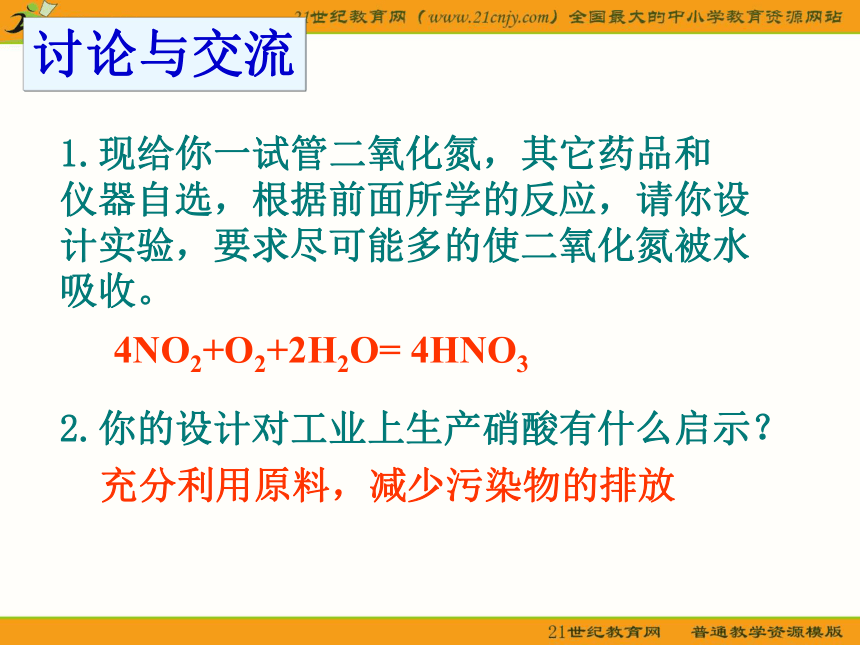 21世纪教育网（www.21cnjy.com）全国最大的中小学教育资源网站

讨论与交流

1. 现给你一试管二氧化氮，其它药品和仪器自选，根据前面所学的反应，请你设计实验，要求尽可能多的使二氧化氮被水吸收。

$4NO_2+O_2+2H_2O= 4HNO_3$

2. 你的设计对工业上生产硝酸有什么启示？

充分利用原料，减少污染物的排放

21世纪教育网　普通教学资源模版